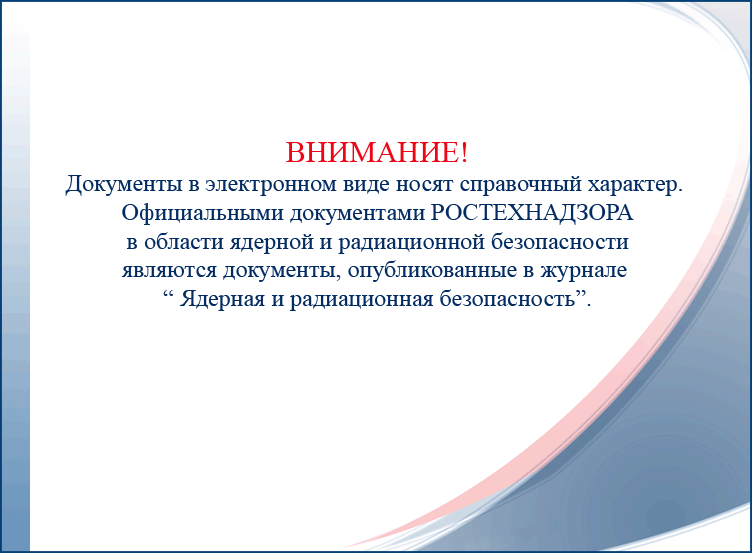 ВНИМАНИЕ!
Документы в электронном виде носят справочный характер. Официальными документами РОСТЕХНАДЗОРА в области ядерной и радиационной безопасности являются документы, опубликованные в журнале “ Ядерная и радиационная безопасность”.